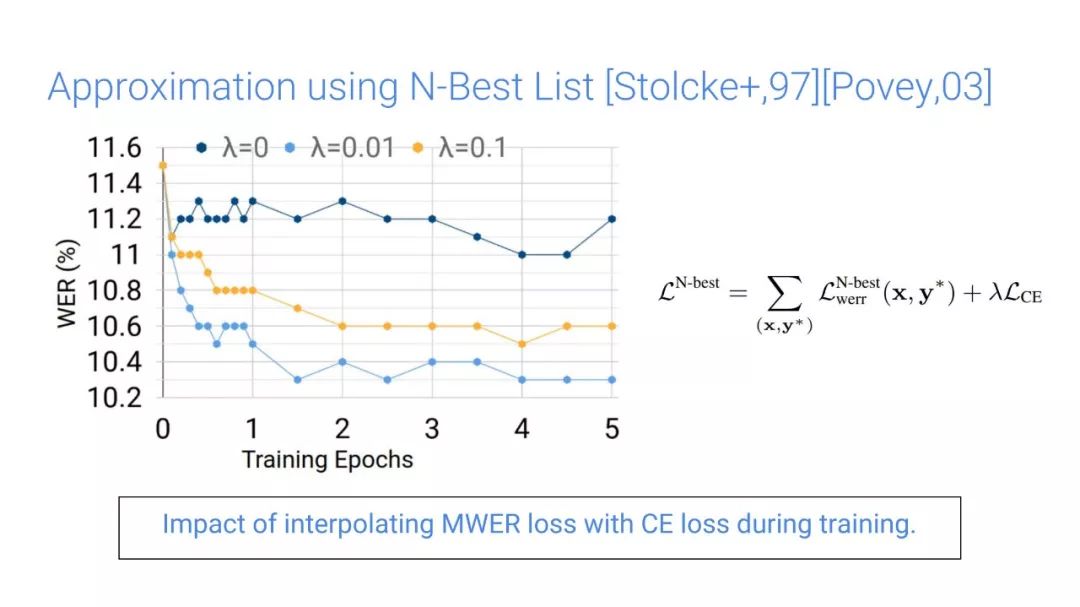 Approximation using N-Best List [Stolcke+,97][Povey,03]

λ=0 λ=0.01 λ=0.1

11.6
11.4
11.2
11
10.8
10.6
10.4
10.2

WER (%)

0 1 2 3 4 5

Training Epochs

$\mathcal{L}^{\text{N-best}} = \sum_{(\mathbf{x},\mathbf{y}^*)} \mathcal{L}^{\text{N-best}}_{\text{werr}}(\mathbf{x},\mathbf{y}^*) + \lambda\mathcal{L}_{\text{CE}}$

Impact of interpolating MWER loss with CE loss during training.